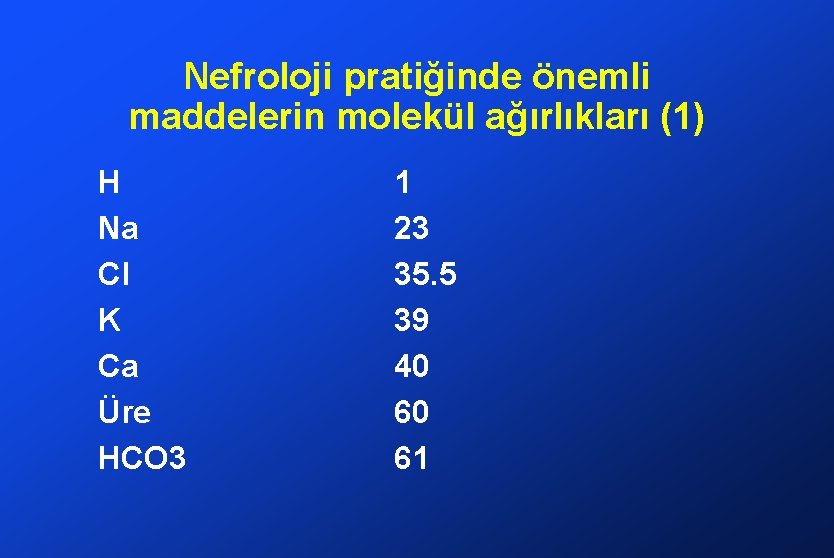 Nefroloji pratiğinde önemli maddelerin molekül ağırlıkları (1)

| | |
|---|---|
| H | 1 |
| Na | 23 |
| Cl | 35.5 |
| K | 39 |
| Ca | 40 |
| Üre | 60 |
| HCO3 | 61 |